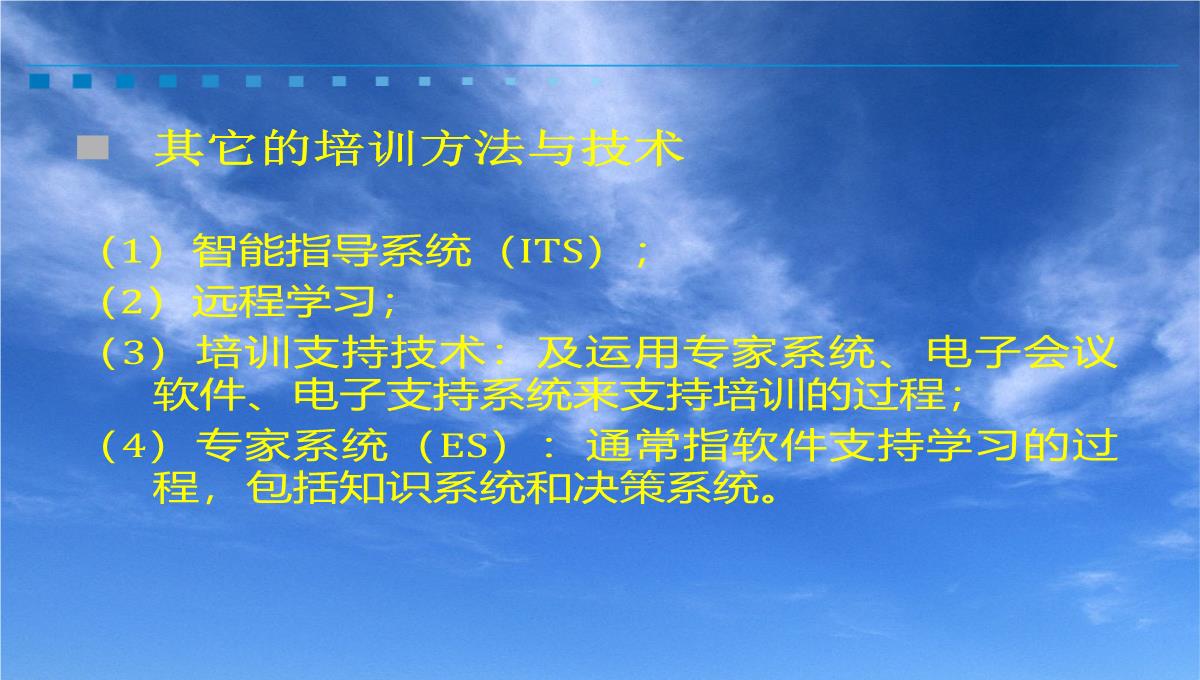 其它的培训方法与技术

（1）智能指导系统（ITS）；
（2）远程学习；
（3）培训支持技术：及运用专家系统、电子会议软件、电子支持系统来支持培训的过程；
（4）专家系统（ES）：通常指软件支持学习的过程，包括知识系统和决策系统。